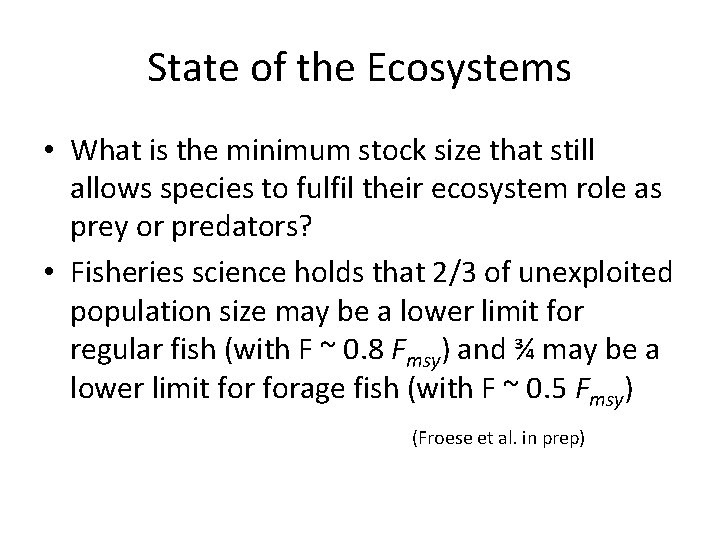 State of the Ecosystems

• What is the minimum stock size that still allows species to fulfil their ecosystem role as prey or predators?

• Fisheries science holds that 2/3 of unexploited population size may be a lower limit for regular fish (with F ~ 0.8 $F_{msy}$) and ¾ may be a lower limit for forage fish (with F ~ 0.5 $F_{msy}$)

(Froese et al. in prep)